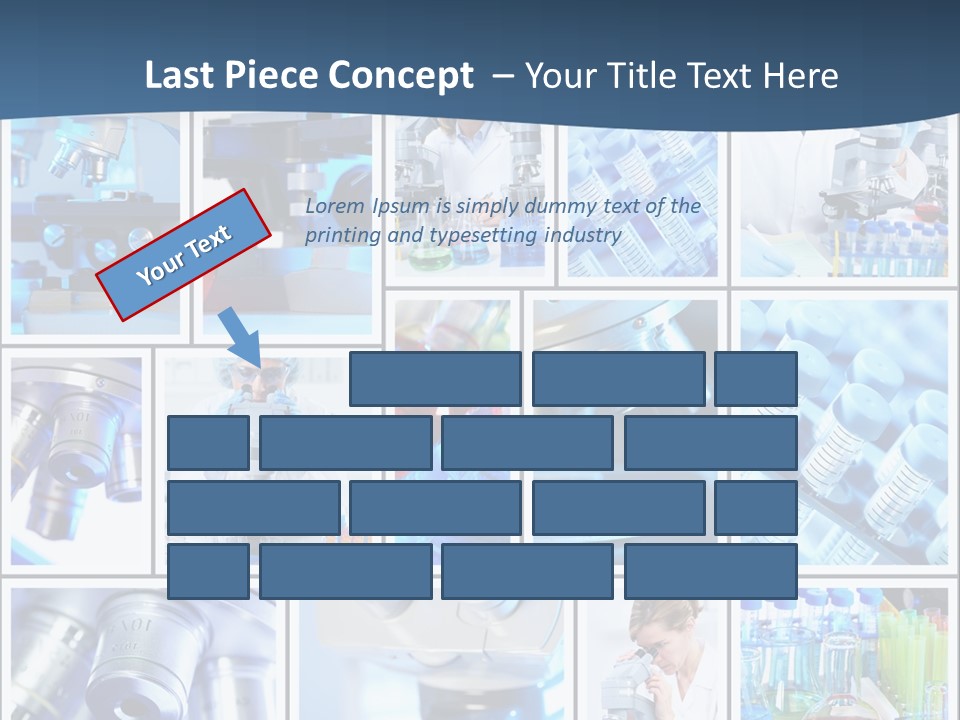 Last Piece Concept – Your Title Text Here

Your Text

Lorem Ipsum is simply dummy text of the printing and typesetting industry